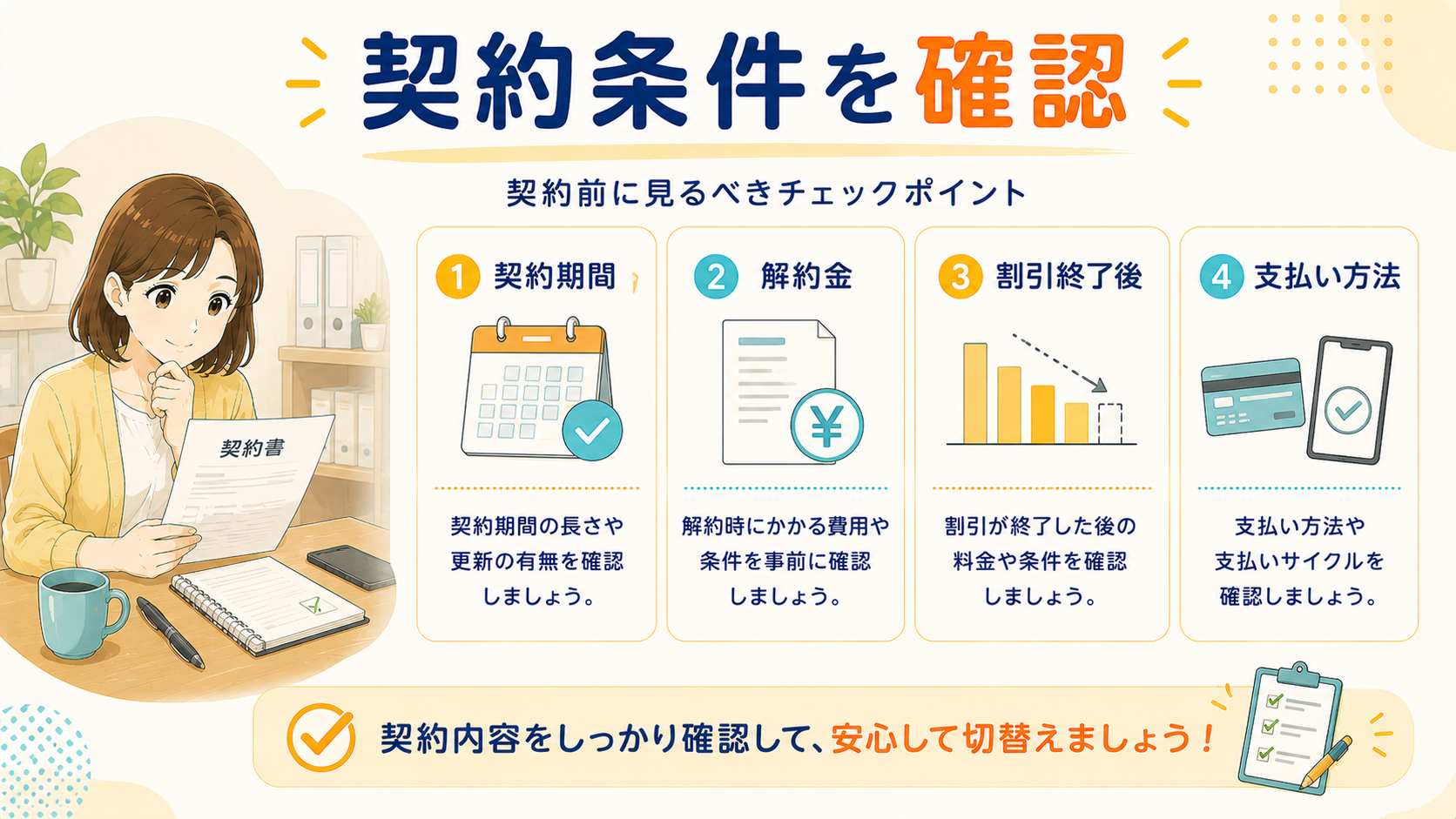 契約条件を確認

契約前に見るべきチェックポイント

契約書

1 契約期間

契約期間の長さや更新の有無を確認しましょう。

2 解約金

¥

解約時にかかる費用や条件を事前に確認しましょう。

3 割引終了後

割引が終了した後の料金や条件を確認しましょう。

4 支払い方法

支払い方法や支払いサイクルを確認しましょう。

契約内容をしっかり確認して、安心して切替えましょう！